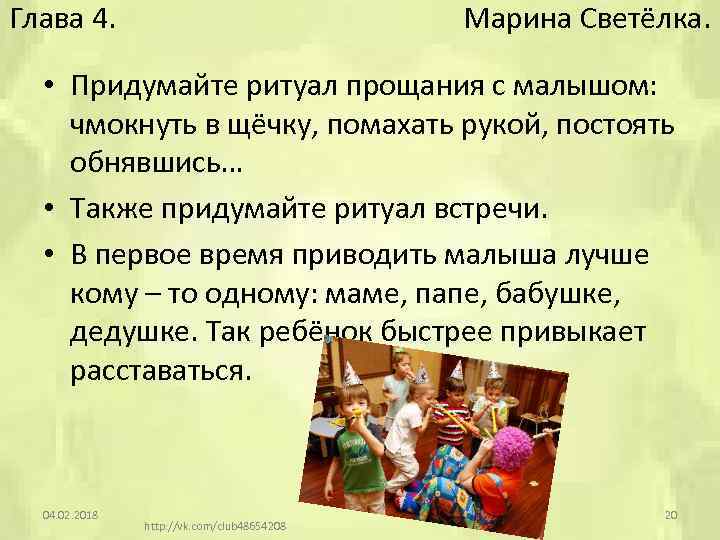 Глава 4. Марина Светёлка.

• Придумайте ритуал прощания с малышом: чмокнуть в щёчку, помахать рукой, постоять обнявшись…

• Также придумайте ритуал встречи.

• В первое время приводить малыша лучше кому – то одному: маме, папе, бабушке, дедушке. Так ребёнок быстрее привыкает расставаться.

04.02.2018

http://vk.com/club48654208

20